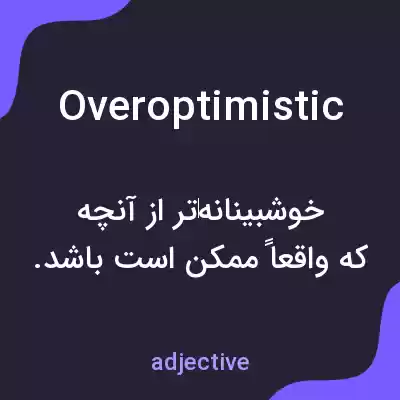 Overoptimistic

خوشبینانه‌تر از آنچه که واقعاً ممکن است باشد.

adjective